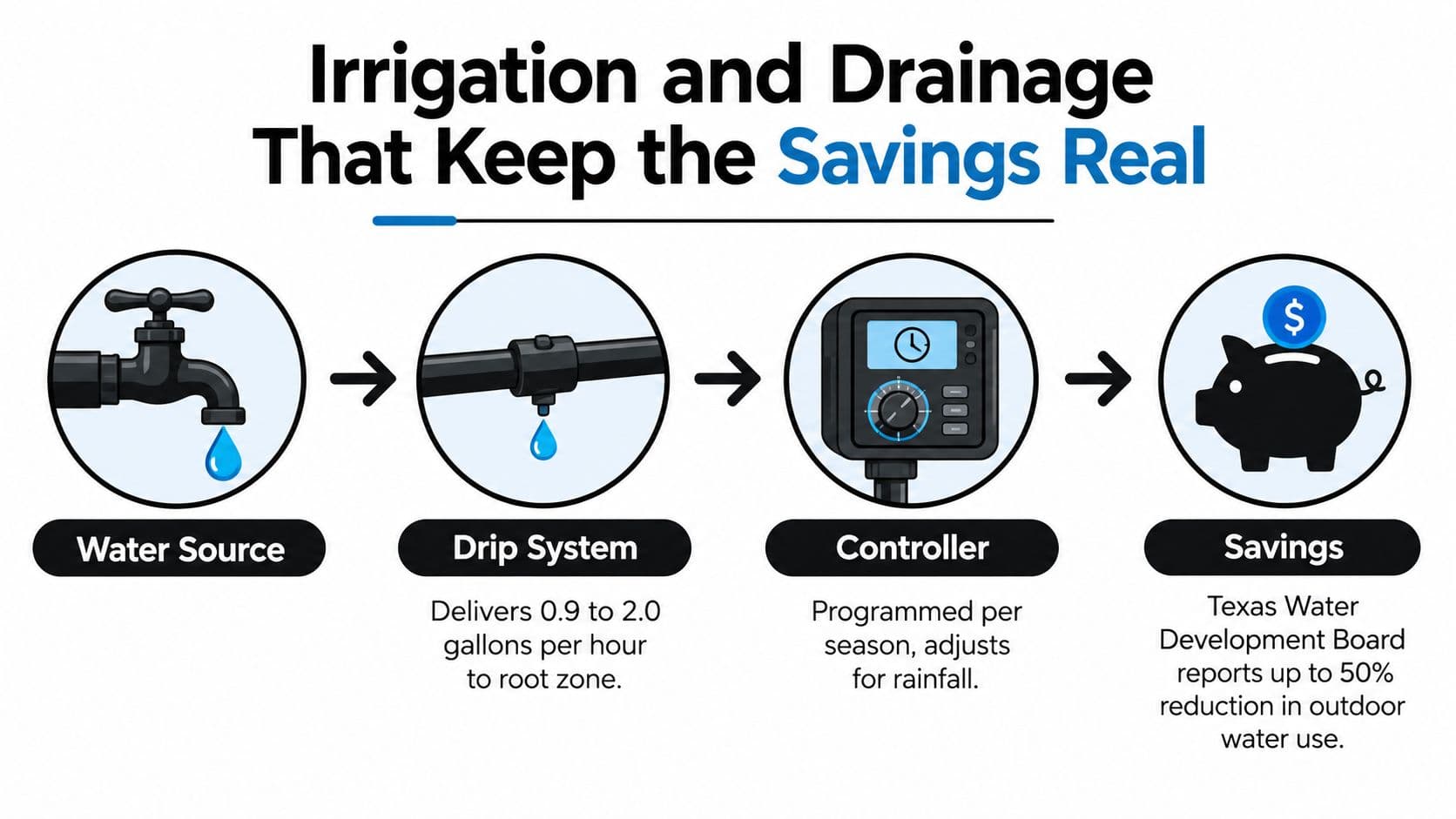 Irrigation and Drainage That Keep the Savings Real

$

Water Source

Drip System

Delivers 0.9 to 2.0 gallons per hour to root zone.

Controller

Programmed per season, adjusts for rainfall.

Savings

Texas Water Development Board reports up to 50% reduction in outdoor water use.